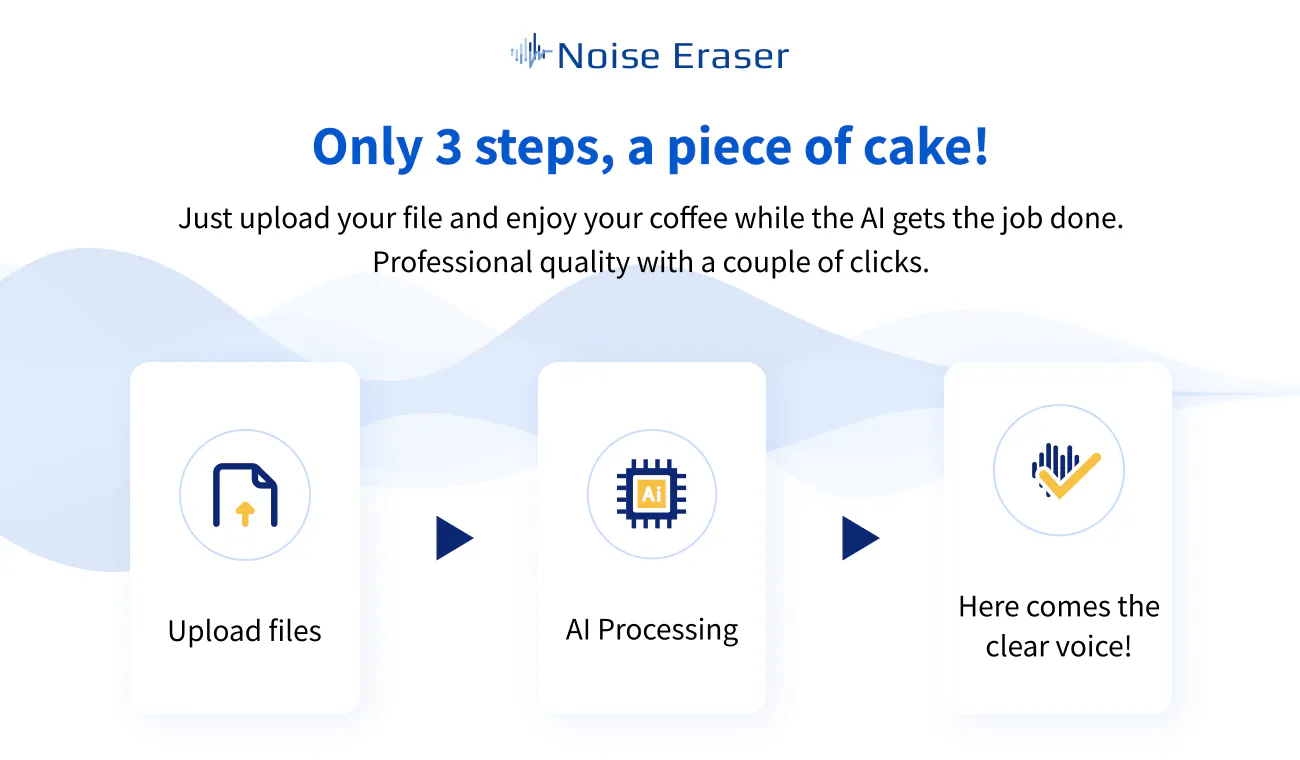 Noise Eraser

Only 3 steps, a piece of cake!

Just upload your file and enjoy your coffee while the AI gets the job done. Professional quality with a couple of clicks.

Upload files

Ai

AI Processing

Here comes the clear voice!